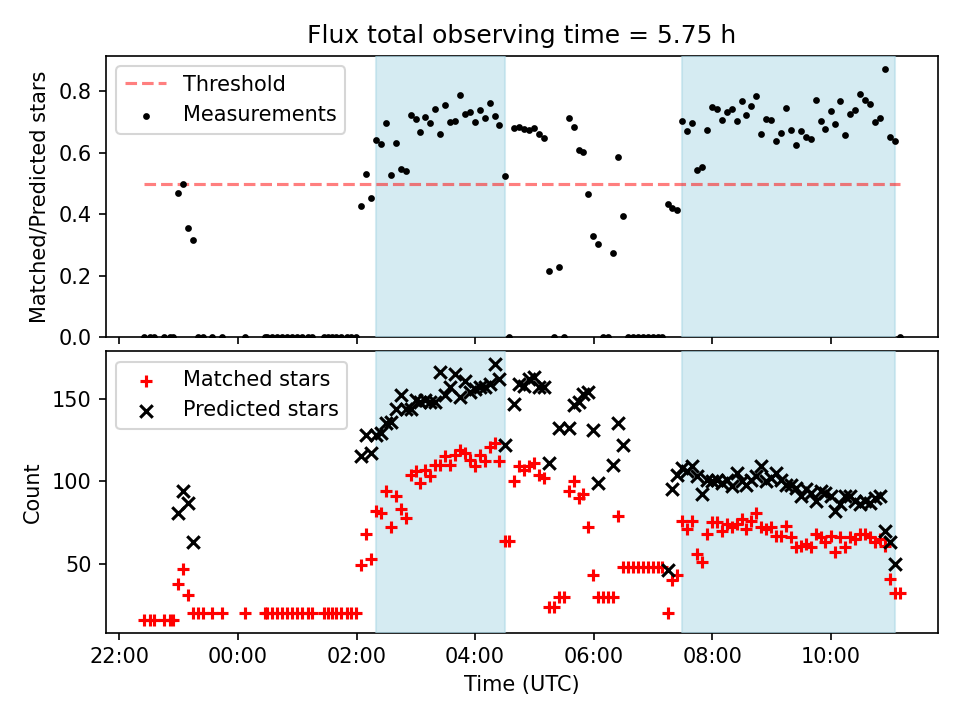 Flux total observing time = 5.75 h

Threshold
Measurements

Matched/Predicted stars

0.8
0.6
0.4
0.2
0.0

Matched stars
Predicted stars

Count

150
100
50

22:00
00:00
02:00
04:00
06:00
08:00
10:00

Time (UTC)